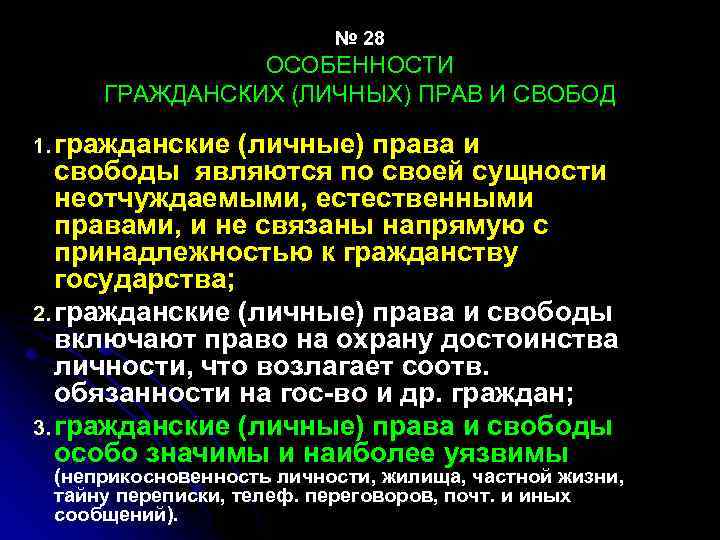 № 28
ОСОБЕННОСТИ
ГРАЖДАНСКИХ (ЛИЧНЫХ) ПРАВ И СВОБОД

1. гражданские (личные) права и свободы являются по своей сущности неотчуждаемыми, естественными правами, и не связаны напрямую с принадлежностью к гражданству государства;

2. гражданские (личные) права и свободы включают право на охрану достоинства личности, что возлагает соотв. обязанности на гос-во и др. граждан;

3. гражданские (личные) права и свободы особо значимы и наиболее уязвимы (неприкосновенность личности, жилища, частной жизни, тайну переписки, телеф. переговоров, почт. и иных сообщений).